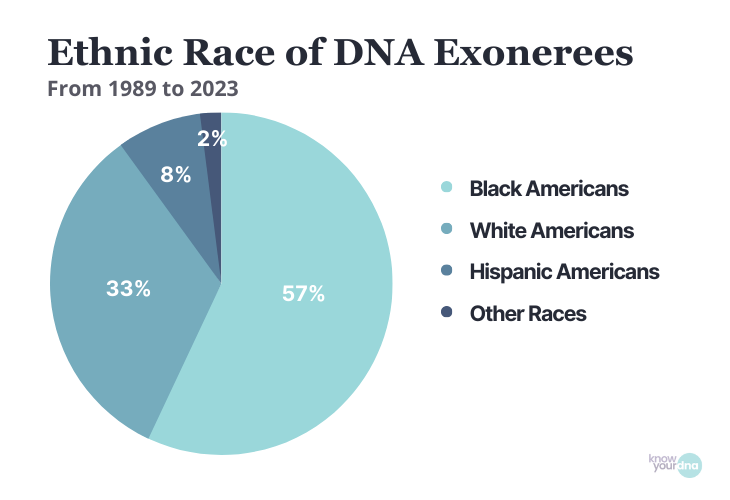 Ethnic Race of DNA Exonerees
From 1989 to 2023

2%
8%
33%
57%

Black Americans
White Americans
Hispanic Americans
Other Races

know your dna